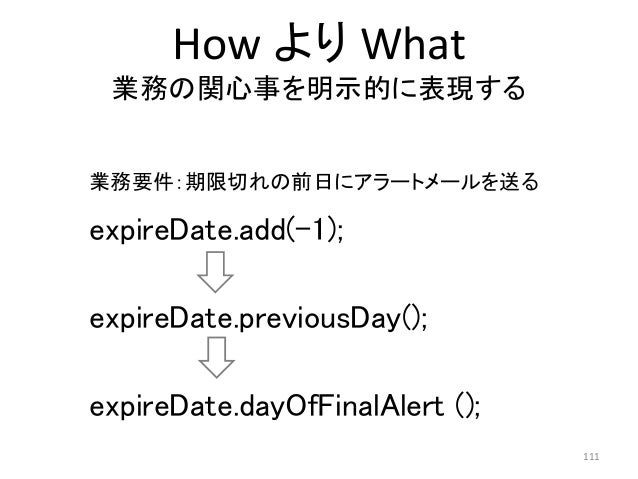 How より What
業務の関心事を明示的に表現する

業務要件：期限切れの前日にアラートメールを送る

expireDate.add(-1);

expireDate.previousDay();

expireDate.dayOfFinalAlert ();

111